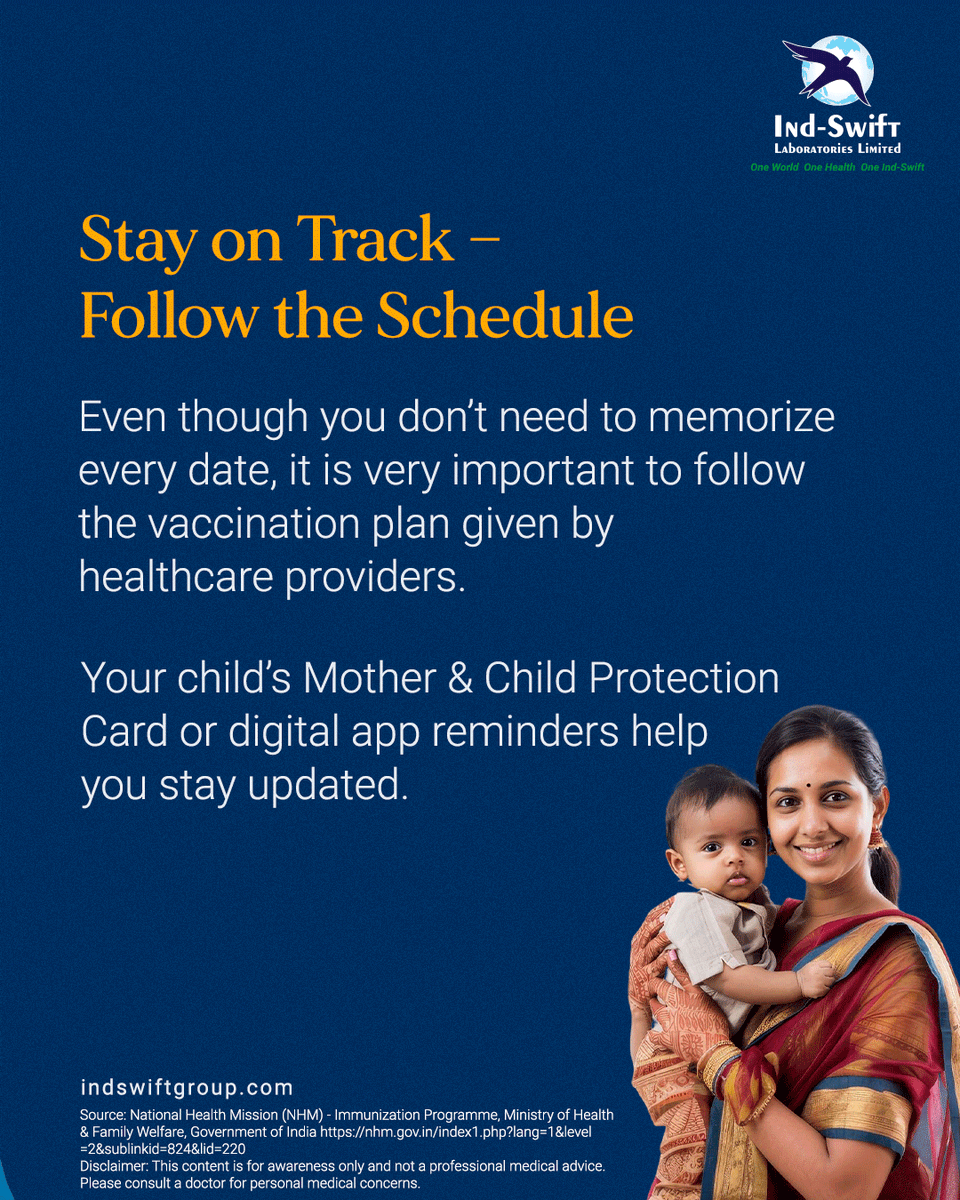 Ind-Swift
Laboratories Limited
One World One Health One Ind-Swift

Stay on Track – Follow the Schedule

Even though you don't need to memorize every date, it is very important to follow the vaccination plan given by healthcare providers.

Your child's Mother & Child Protection Card or digital app reminders help you stay updated.

indswiftgroup.com

Source: National Health Mission (NHM) - Immunization Programme, Ministry of Health & Family Welfare, Government of India https://nhm.gov.in/index1.php?lang=1&level=2&sublinkid=824&lid=220
Disclaimer: This content is for awareness only and not a professional medical advice. Please consult a doctor for personal medical concerns.